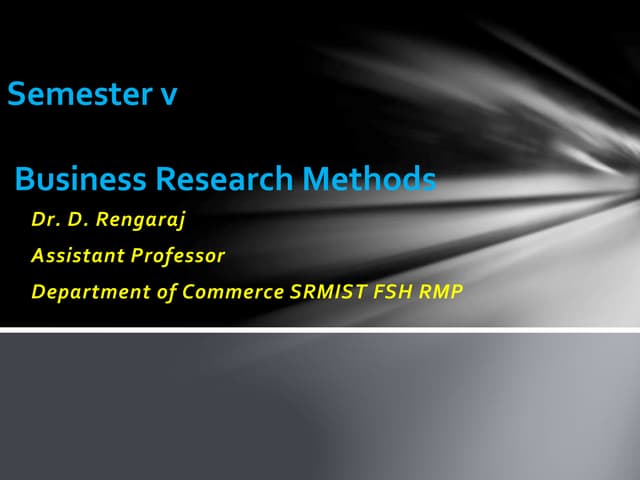 Semester v

Business Research Methods

Dr. D. Rengaraj

Assistant Professor

Department of Commerce SRMIST FSH RMP